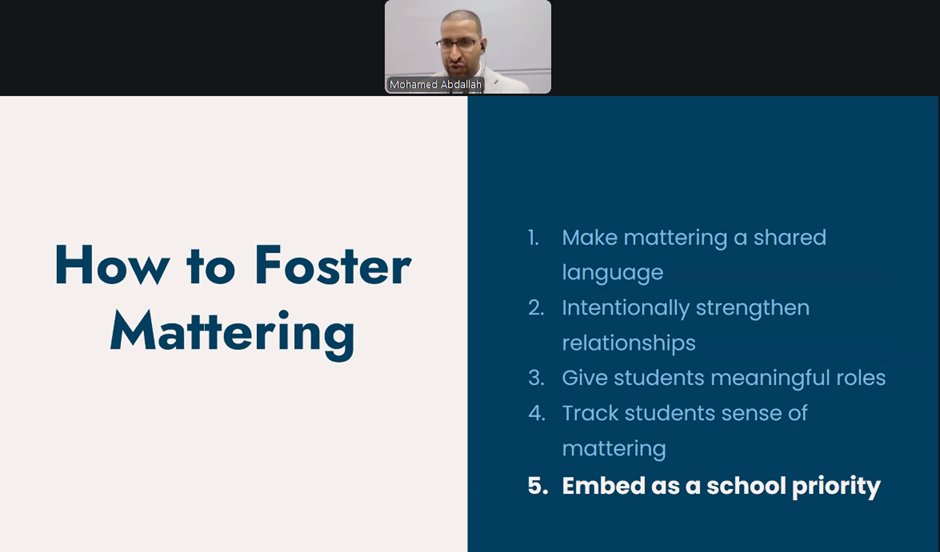 Mohamed Abdallah

How to Foster Mattering

1. Make mattering a shared language
2. Intentionally strengthen relationships
3. Give students meaningful roles
4. Track students sense of mattering
5. Embed as a school priority